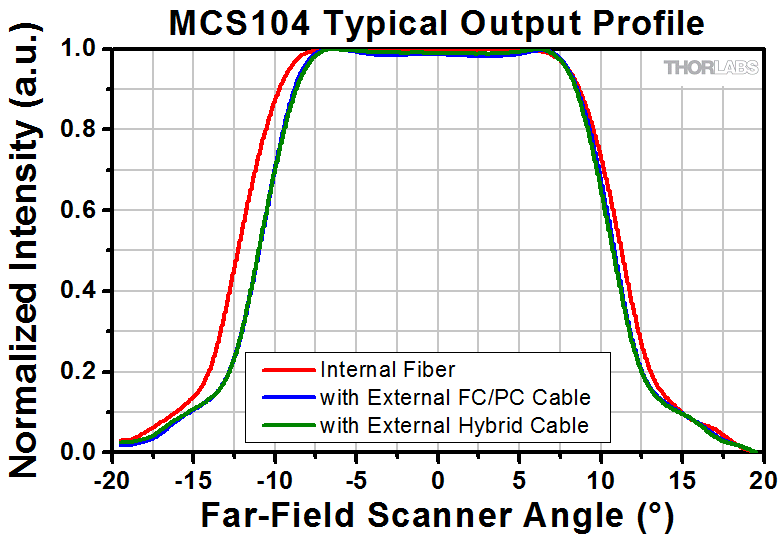 MCS104 Typical Output Profile

THORLABS

Normalized Intensity (a.u.)

1.0
0.8
0.6
0.4
0.2
0.0

Internal Fiber
with External FC/PC Cable
with External Hybrid Cable

-20 -15 -10 -5 0 5 10 15 20

Far-Field Scanner Angle (°)